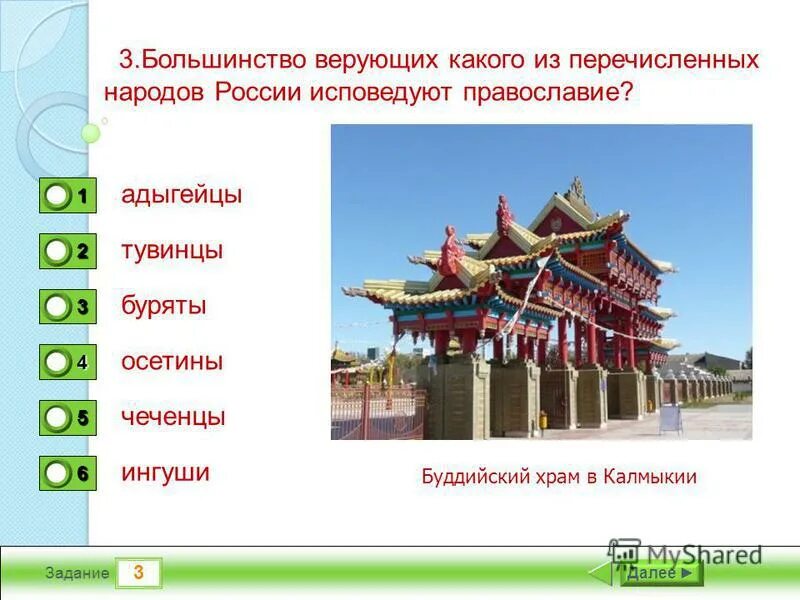 3.Большинство верующих какого из перечисленных народов России исповедуют православие?

1 адыгейцы

2 тувинцы

3 буряты

4 осетины

5 чеченцы

6 ингуши

Буддийский храм в Калмыкии

Задание 3

MyShared

Далее ►